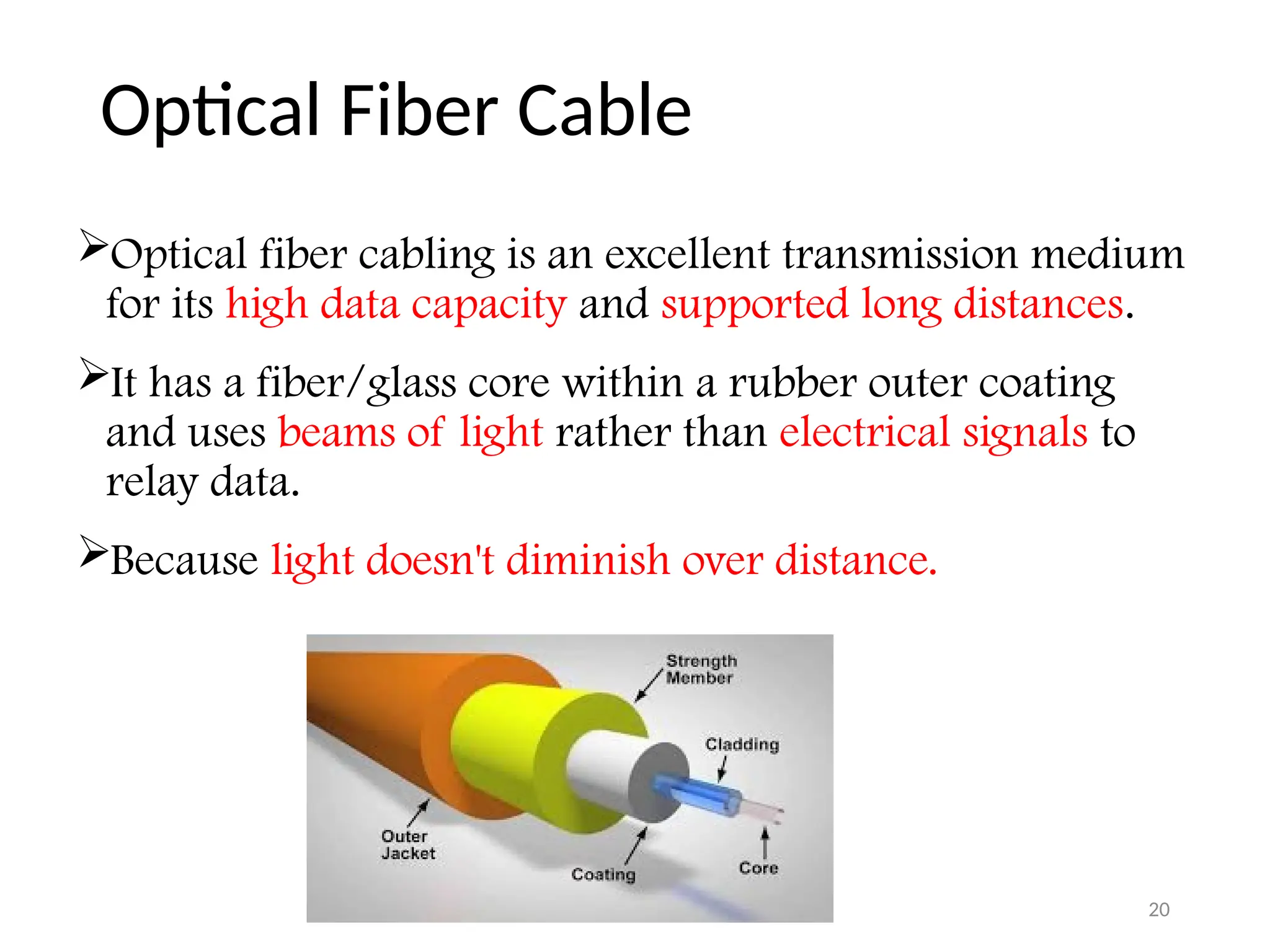 Optical Fiber Cable

➢Optical fiber cabling is an excellent transmission medium for its high data capacity and supported long distances.

➢It has a fiber/glass core within a rubber outer coating and uses beams of light rather than electrical signals to relay data.

➢Because light doesn't diminish over distance.

Strength Member

Cladding

Outer Jacket

Coating

Core

20